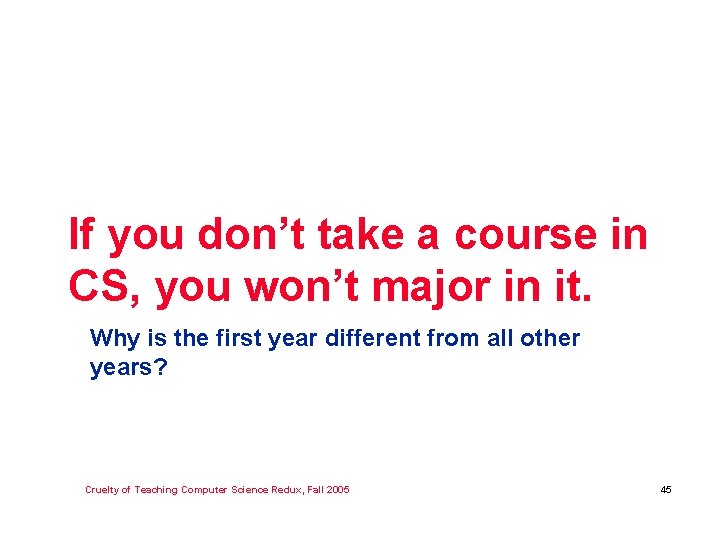 If you don’t take a course in CS, you won’t major in it.

Why is the first year different from all other years?

Cruelty of Teaching Computer Science Redux, Fall 2005

45